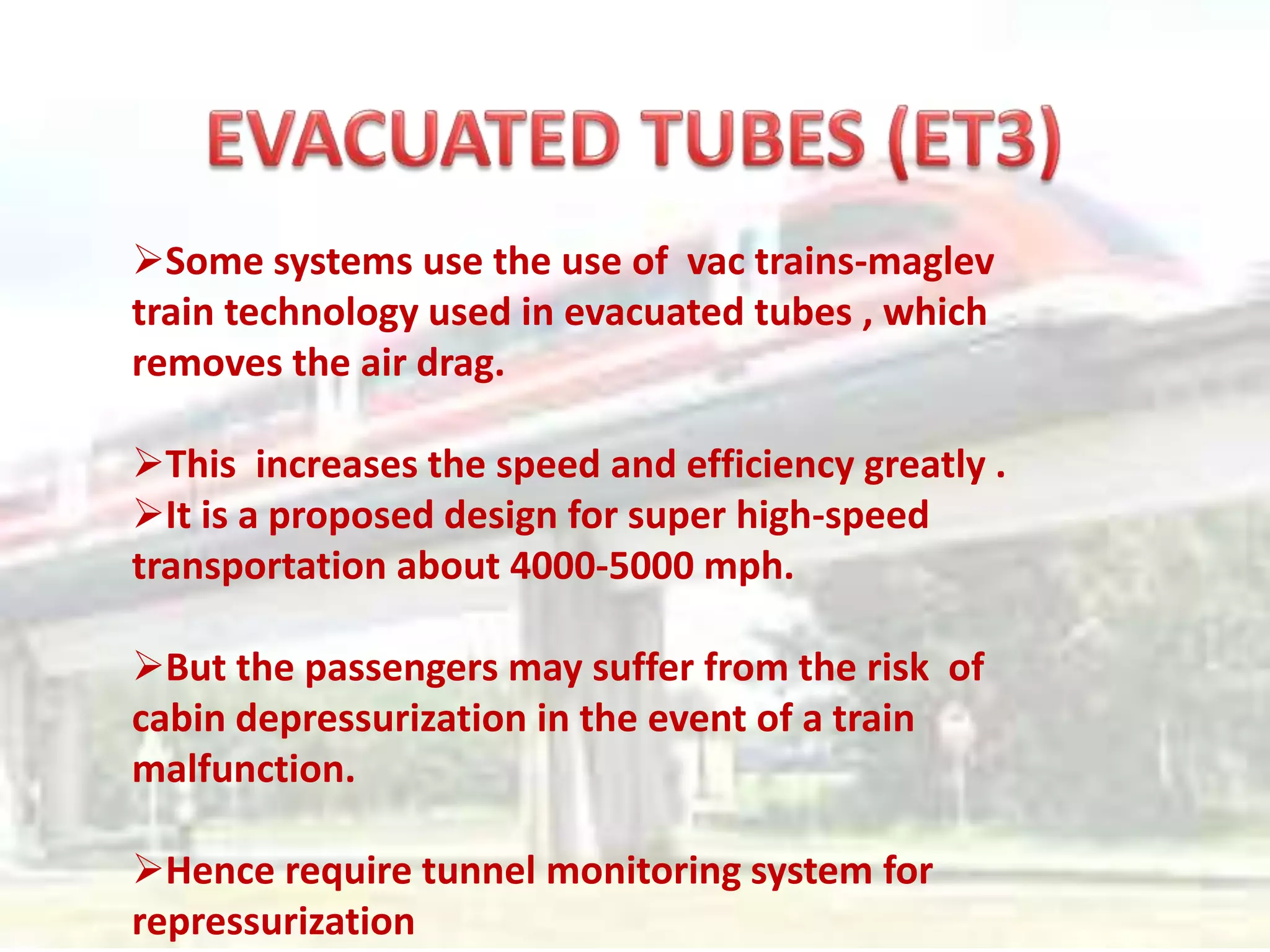 EVACUATED TUBES (ET3)

➢Some systems use the use of vac trains-maglev train technology used in evacuated tubes , which removes the air drag.

➢This increases the speed and efficiency greatly .
➢It is a proposed design for super high-speed transportation about 4000-5000 mph.

➢But the passengers may suffer from the risk of cabin depressurization in the event of a train malfunction.

➢Hence require tunnel monitoring system for repressurization